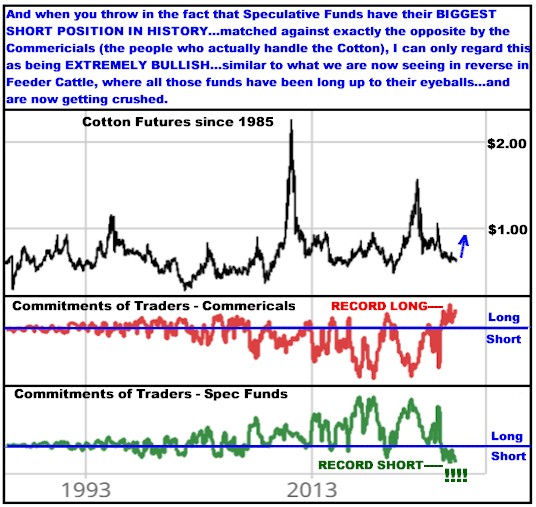 And when you throw in the fact that Speculative Funds have their BIGGEST SHORT POSITION IN HISTORY...matched against exactly the opposite by the Commericials (the people who actually handle the Cotton), I can only regard this as being EXTREMELY BULLISH...similar to what we are now seeing in reverse in Feeder Cattle, where all those funds have been long up to their eyeballs...and are now getting crushed.

Cotton Futures since 1985

$2.00

$1.00

Commitments of Traders - Commericals

RECORD LONG—

Long

Short

Commitments of Traders - Spec Funds

Long

Short

RECORD SHORT—

!!!!

1993

2013